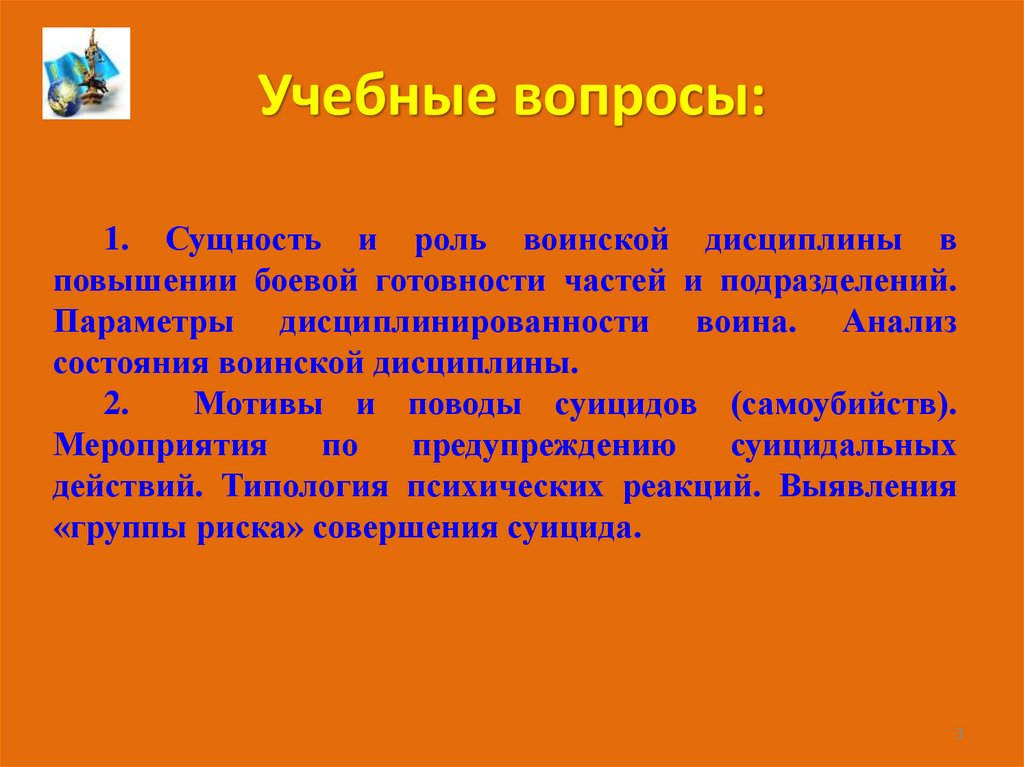 Учебные вопросы:

1. Сущность и роль воинской дисциплины в повышении боевой готовности частей и подразделений. Параметры дисциплинированности воина. Анализ состояния воинской дисциплины.

2. Мотивы и поводы суицидов (самоубийств). Мероприятия по предупреждению суицидальных действий. Типология психических реакций. Выявления «группы риска» совершения суицида.

3